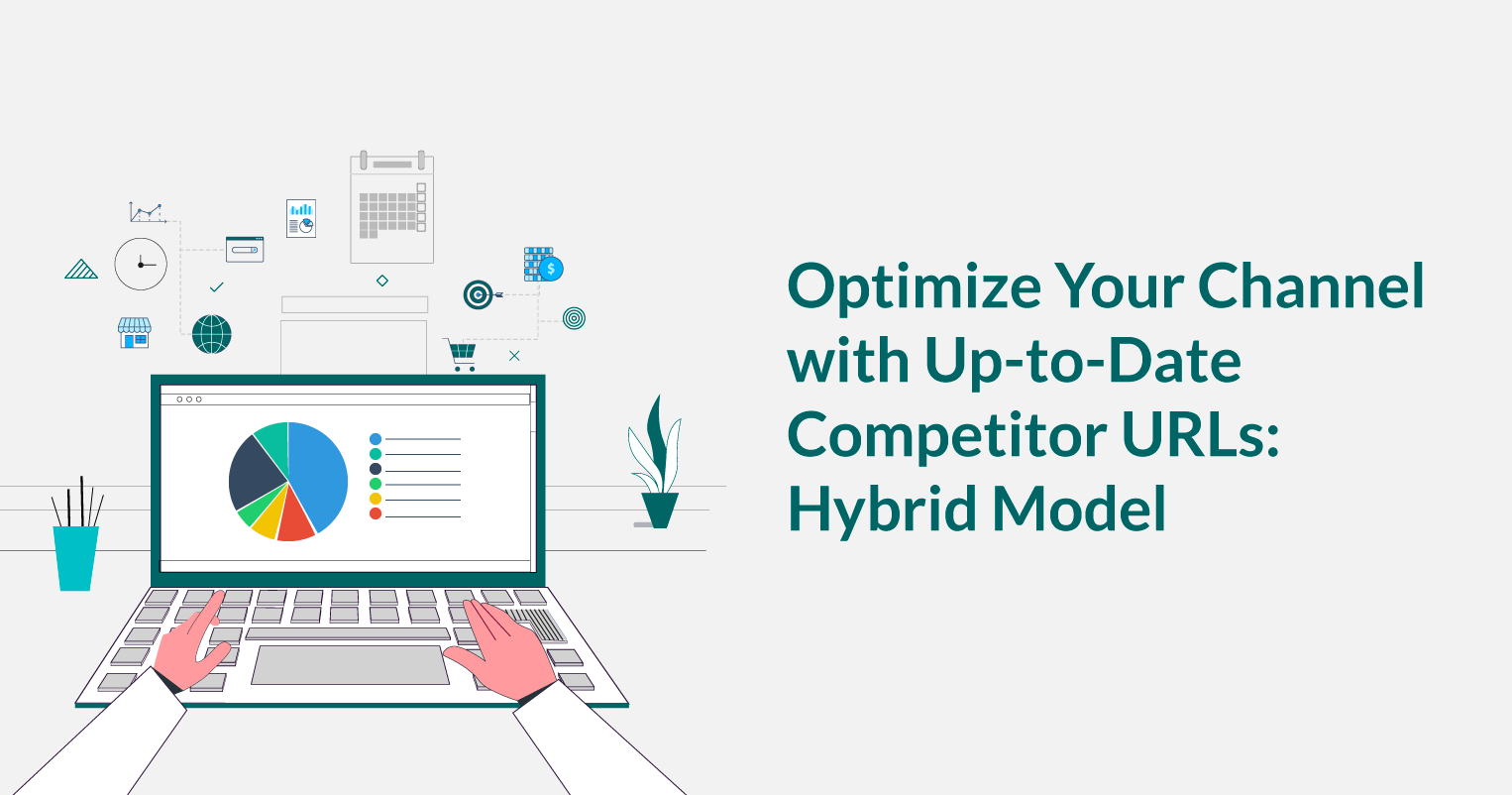 Optimize Your Channel with Up-to-Date Competitor URLs: Hybrid Model